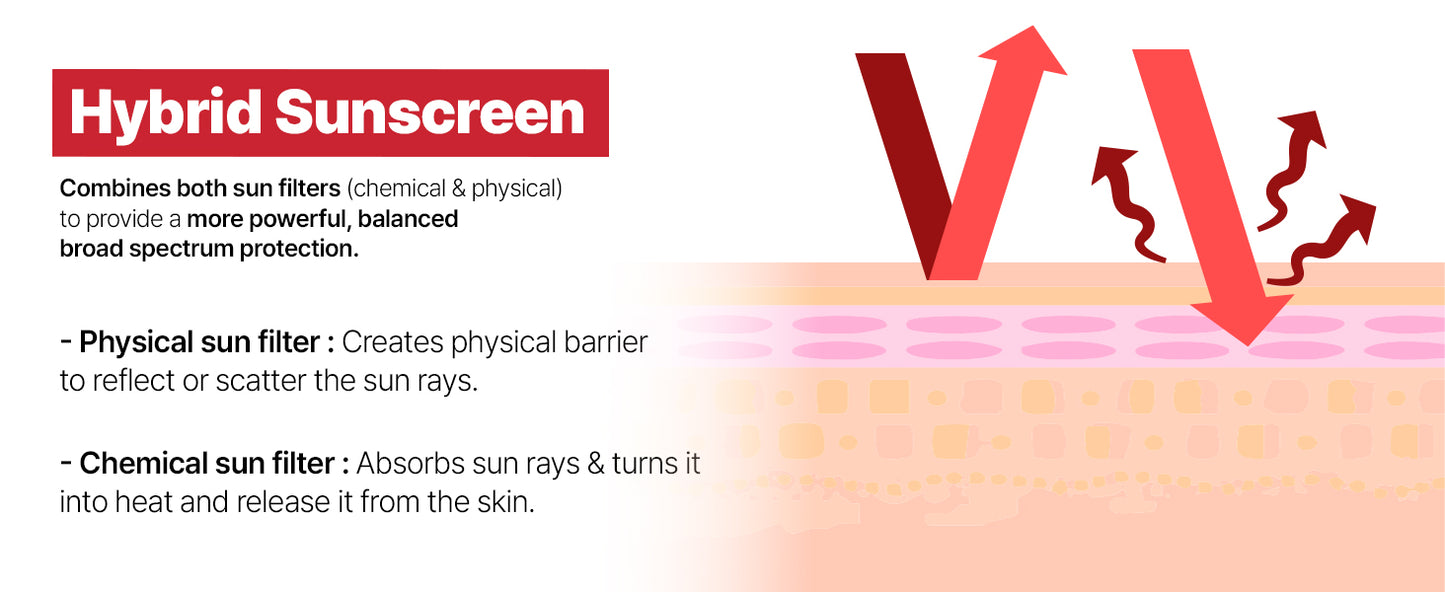 Hybrid Sunscreen

Combines both sun filters (chemical & physical) to provide a more powerful, balanced broad spectrum protection.

- Physical sun filter : Creates physical barrier to reflect or scatter the sun rays.

- Chemical sun filter : Absorbs sun rays & turns it into heat and release it from the skin.